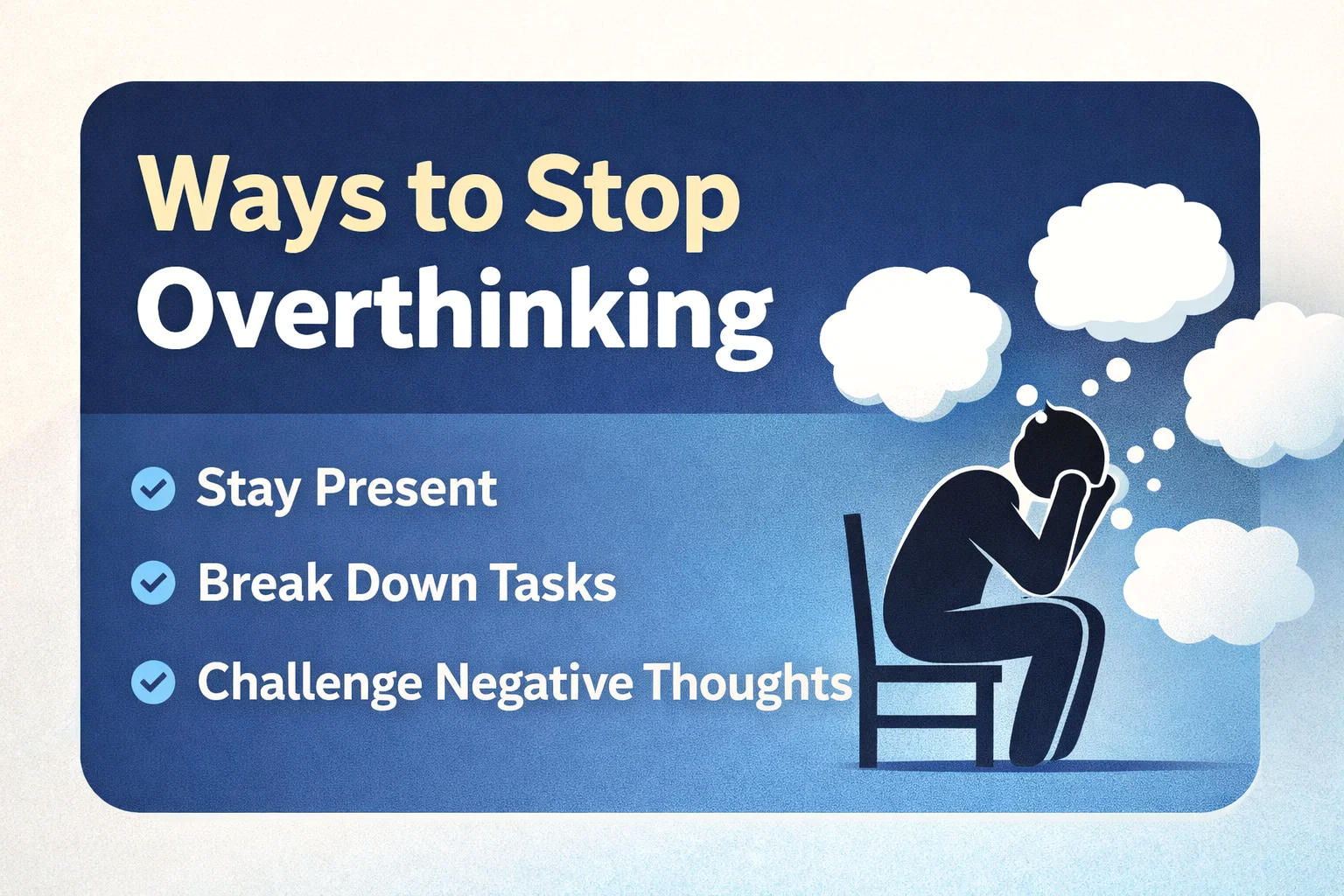 Ways to Stop Overthinking

Stay Present

Break Down Tasks

Challenge Negative Thoughts